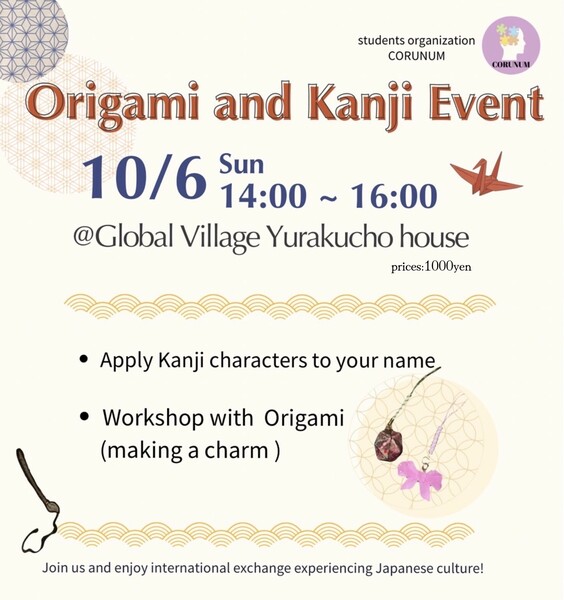 students organization
CORUNUM

CORUNUM

Origami and Kanji Event

10/6 Sun
14:00 ~ 16:00

@Global Village Yurakucho house

prices:1000yen

• Apply Kanji characters to your name

• Workshop with Origami (making a charm )

Join us and enjoy international exchange experiencing Japanese culture!